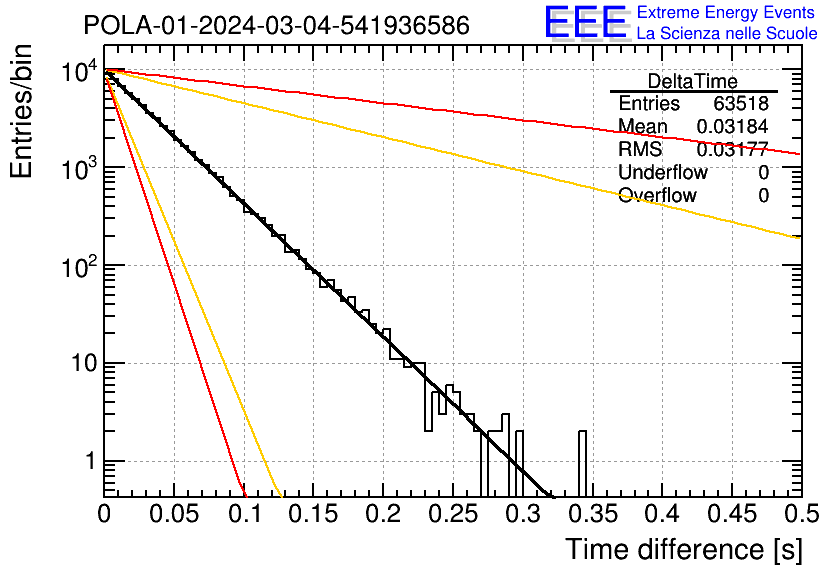 POLA-01-2024-03-04-541936586

EEE Extreme Energy Events
La Scienza nelle Scuole

| DeltaTime | |
|---|---|
| Entries | 63518 |
| Mean | 0.03184 |
| RMS | 0.03177 |
| Underflow | 0 |
| Overflow | 0 |

Entries/bin

$10^4$
$10^3$
$10^2$
10
1

0 0.05 0.1 0.15 0.2 0.25 0.3 0.35 0.4 0.45 0.5

Time difference [s]